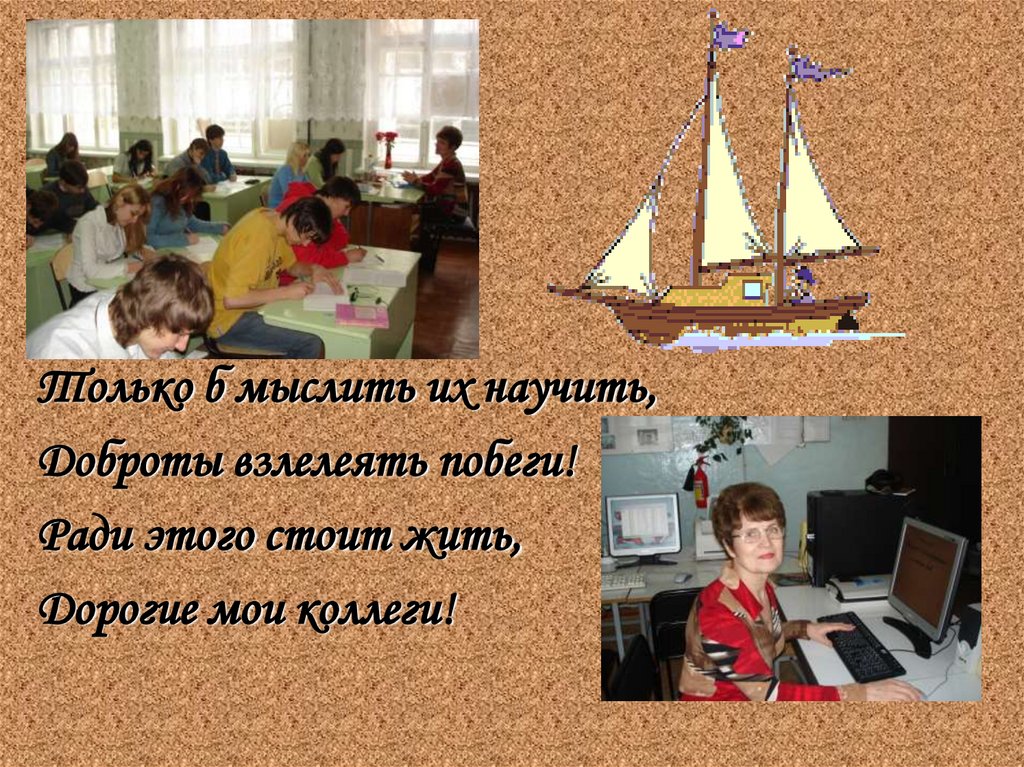 Только б мыслить их научить,
Доброты взлелеять побеги!
Ради этого стоит жить,
Дорогие мои коллеги!